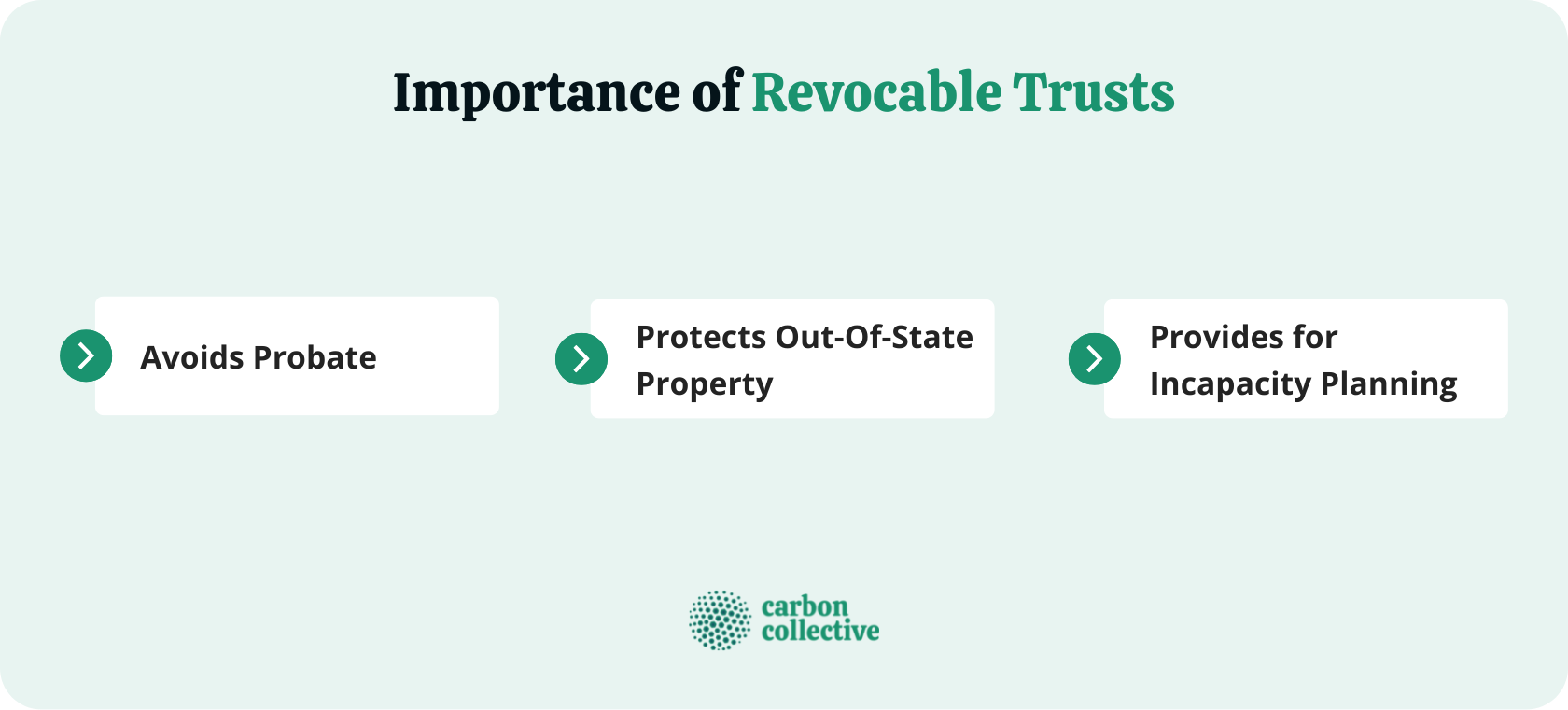 Importance of Revocable Trusts

Avoids Probate

Protects Out-Of-State Property

Provides for Incapacity Planning

carbon collective